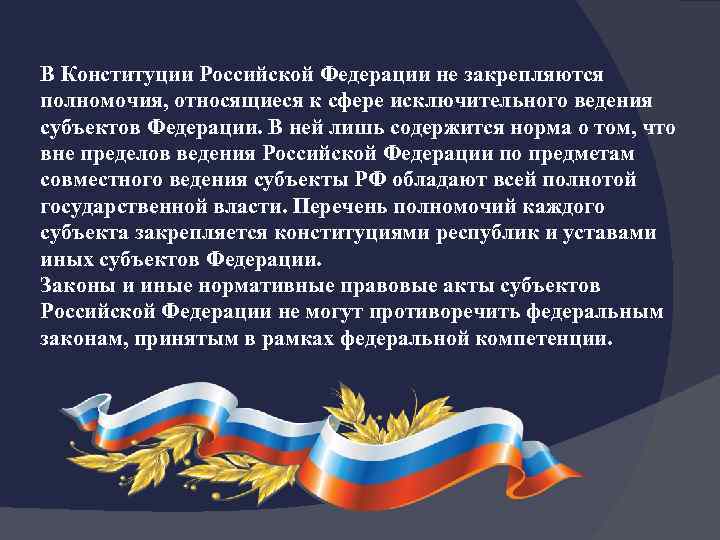 В Конституции Российской Федерации не закрепляются полномочия, относящиеся к сфере исключительного ведения субъектов Федерации. В ней лишь содержится норма о том, что вне пределов ведения Российской Федерации по предметам совместного ведения субъекты РФ обладают всей полнотой государственной власти. Перечень полномочий каждого субъекта закрепляется конституциями республик и уставами иных субъектов Федерации.
Законы и иные нормативные правовые акты субъектов Российской Федерации не могут противоречить федеральным законам, принятым в рамках федеральной компетенции.